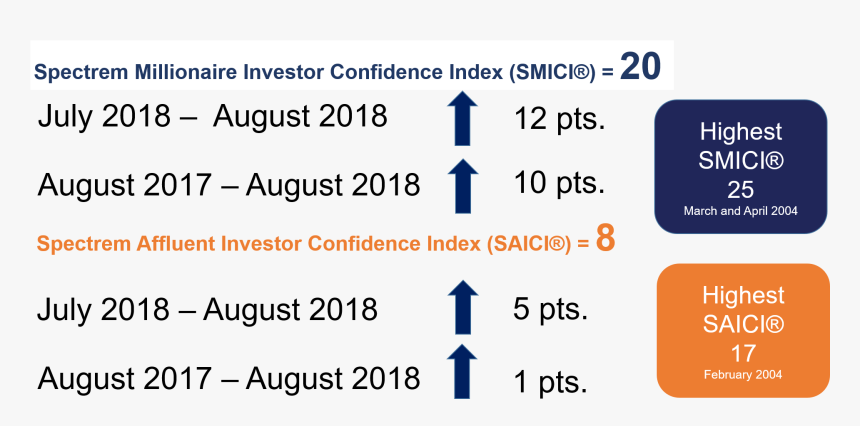 Spectrem Millionaire Investor Confidence Index (SMICI®) = 20

July 2018 – August 2018 12 pts.

August 2017 – August 2018 10 pts.

Highest SMICI® 25 March and April 2004

Spectrem Affluent Investor Confidence Index (SAICI®) = 8

July 2018 – August 2018 5 pts.

August 2017 – August 2018 1 pts.

Highest SAICI® 17 February 2004